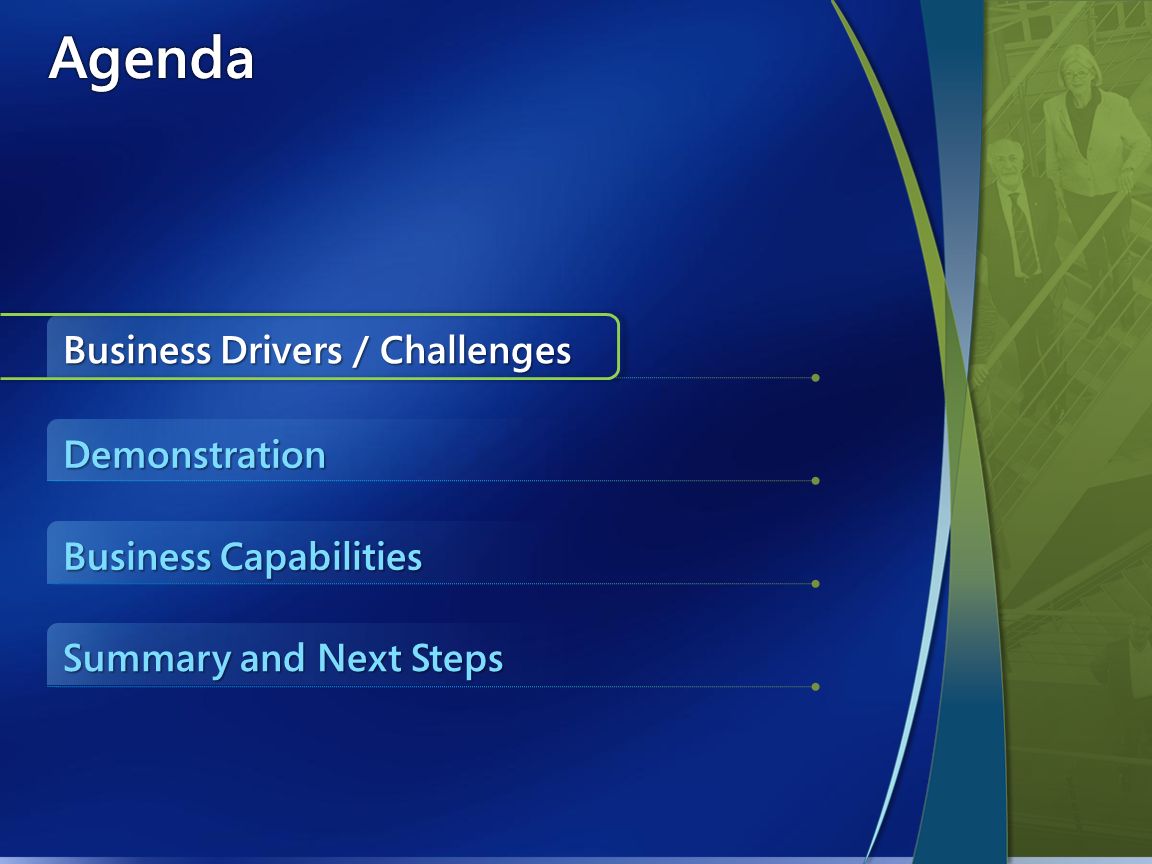 Agenda

Business Drivers / Challenges

Demonstration

Business Capabilities

Summary and Next Steps